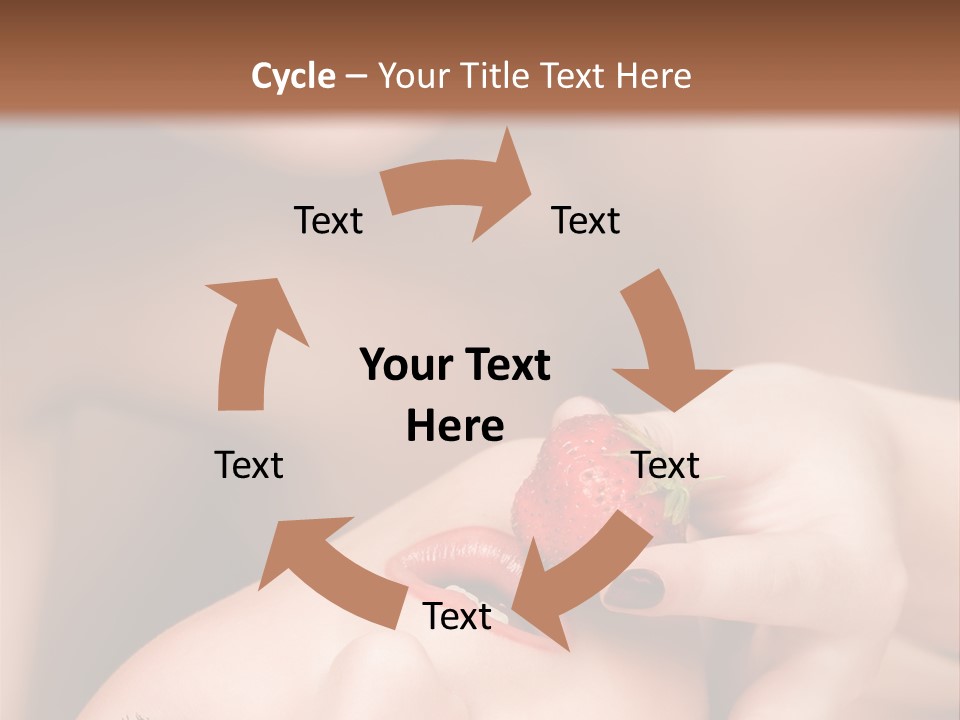 Cycle – Your Title Text Here

Text

Text

Your Text Here

Text

Text

Text